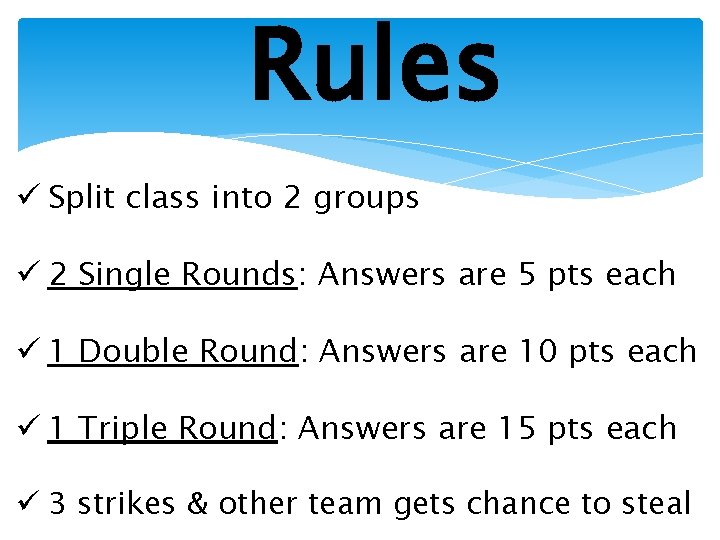 Rules

✓ Split class into 2 groups

✓ 2 Single Rounds: Answers are 5 pts each

✓ 1 Double Round: Answers are 10 pts each

✓ 1 Triple Round: Answers are 15 pts each

✓ 3 strikes & other team gets chance to steal